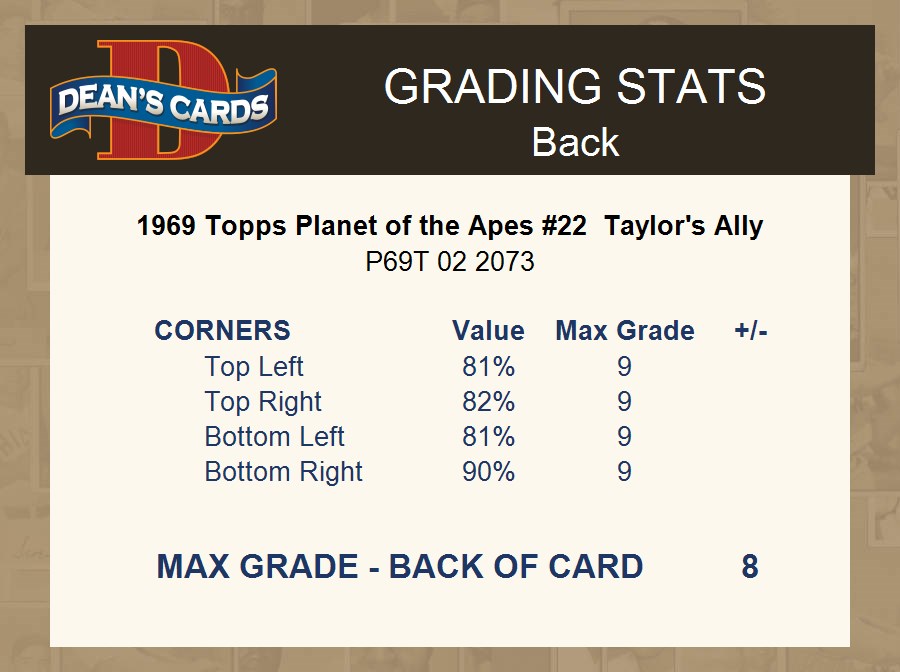 DEAN'S CARDS

GRADING STATS
Back

1969 Topps Planet of the Apes #22 Taylor's Ally
P69T 02 2073

| CORNERS | Value | Max Grade | +/- |
|---|---|---|---|
| Top Left | 81% | 9 | |
| Top Right | 82% | 9 | |
| Bottom Left | 81% | 9 | |
| Bottom Right | 90% | 9 | |

MAX GRADE - BACK OF CARD 8